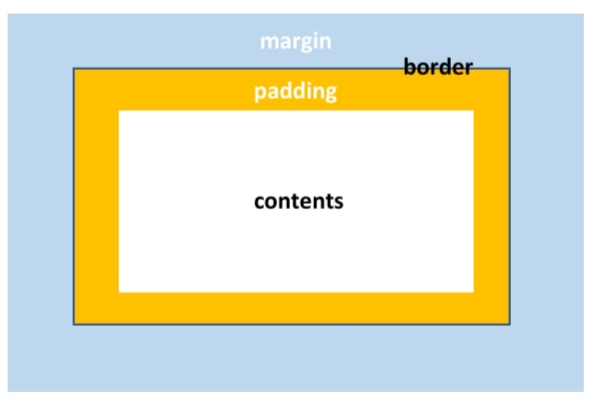 margin
border
padding
contents